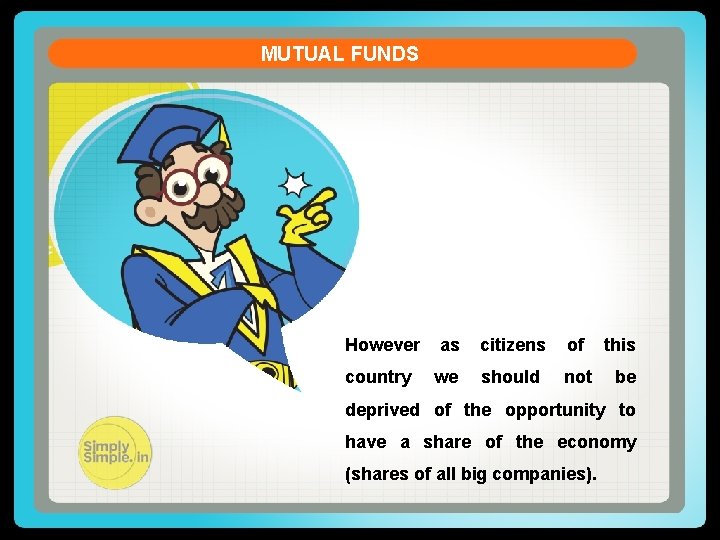 MUTUAL FUNDS

However as citizens of this country we should not be deprived of the opportunity to have a share of the economy (shares of all big companies).

Simply Simple.in